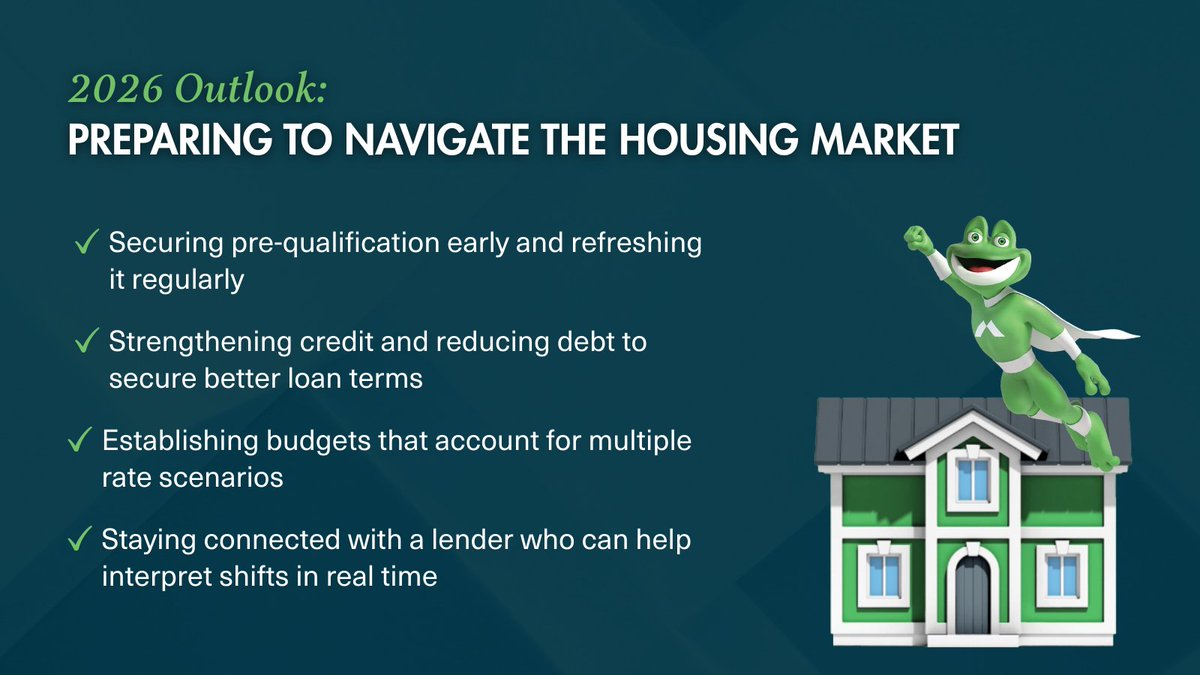 2026 Outlook:
PREPARING TO NAVIGATE THE HOUSING MARKET

✓ Securing pre-qualification early and refreshing it regularly

✓ Strengthening credit and reducing debt to secure better loan terms

✓ Establishing budgets that account for multiple rate scenarios

✓ Staying connected with a lender who can help interpret shifts in real time